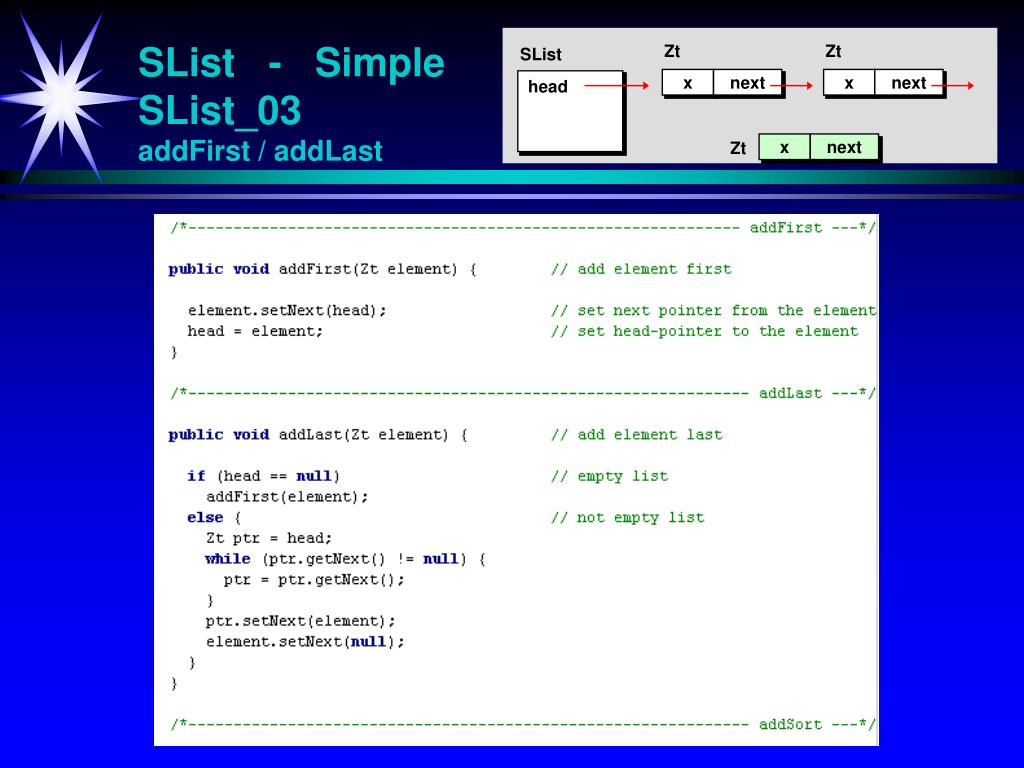 SList - Simple
SList_03
addFirst / addLast

SList
head

Zt
x next

Zt
x next

Zt
x next

/*------------------------------------------------------------ addFirst ---*/

public void addFirst(Zt element) { // add element first

element.setNext(head); // set next pointer from the element
head = element; // set head-pointer to the element
}

/*------------------------------------------------------------- addLast ---*/

public void addLast(Zt element) { // add element last

if (head == null) // empty list
addFirst(element);
else { // not empty list
Zt ptr = head;
while (ptr.getNext() != null) {
ptr = ptr.getNext();
}
ptr.setNext(element);
element.setNext(null);
}
}

/*------------------------------------------------------------- addSort ---*/